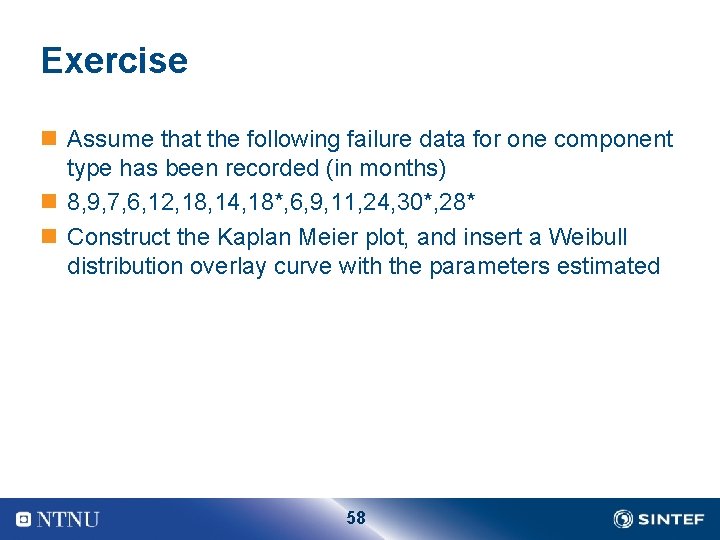 Exercise

Assume that the following failure data for one component type has been recorded (in months)

8,9,7,6,12,18,14,18*,6,9,11,24,30*,28*

Construct the Kaplan Meier plot, and insert a Weibull distribution overlay curve with the parameters estimated

NTNU

58

SINTEF